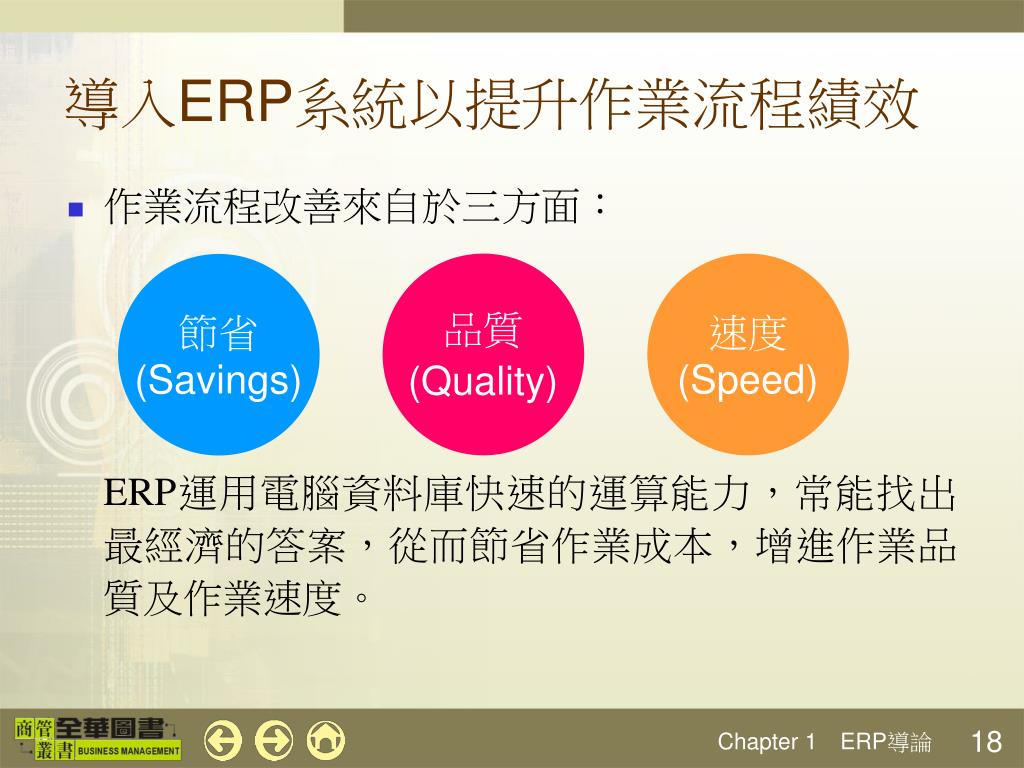 導入ERP系統以提升作業流程績效

作業流程改善來自於三方面：

節省
(Savings)

品質
(Quality)

速度
(Speed)

ERP運用電腦資料庫快速的運算能力，常能找出最經濟的答案，從而節省作業成本，增進作業品質及作業速度。

商管叢書 全華圖書 BUSINESS MANAGEMENT

Chapter 1 ERP導論 18